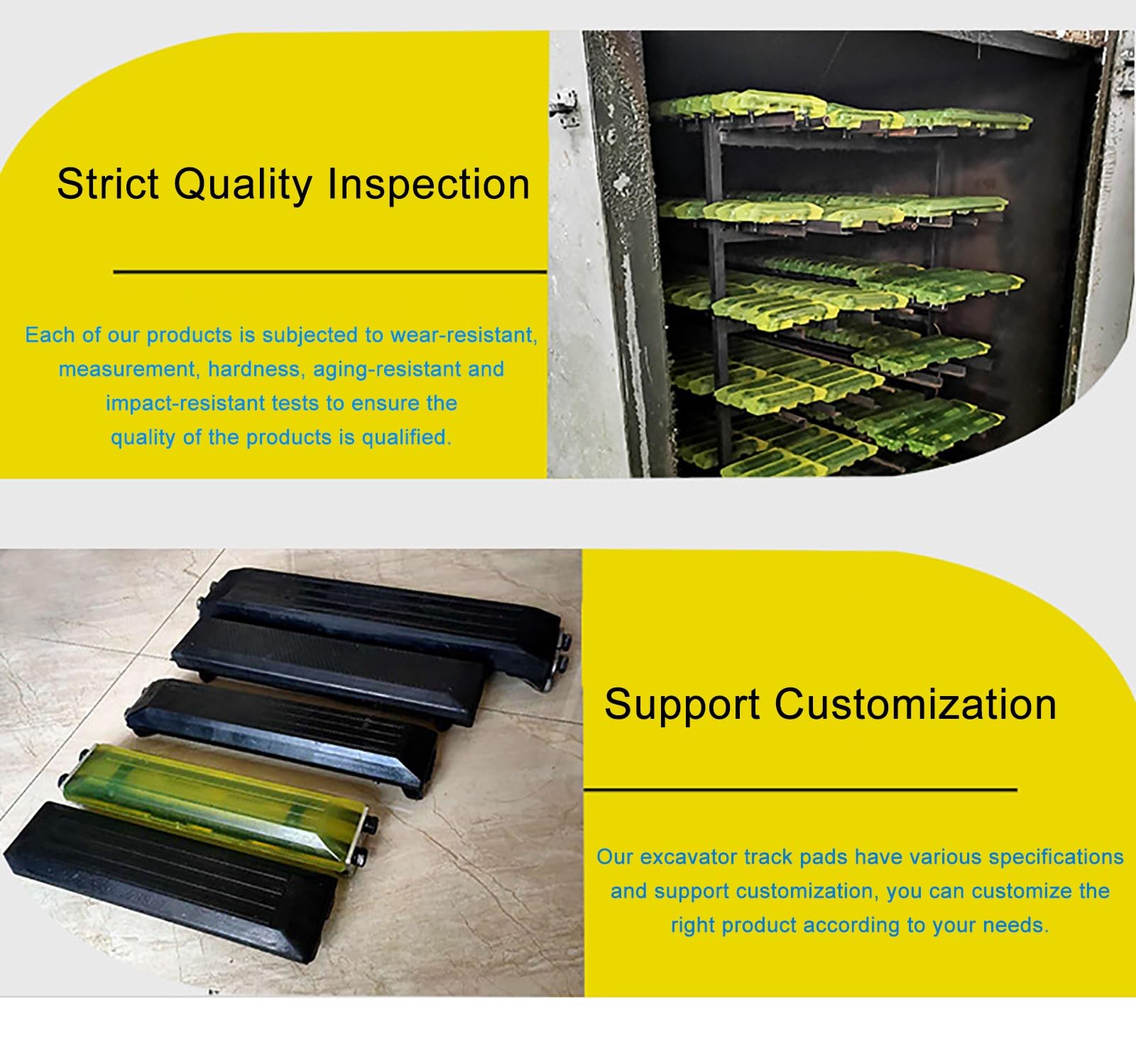 Strict Quality Inspection

Each of our products is subjected to wear-resistant, measurement, hardness, aging-resistant and impact-resistant tests to ensure the quality of the products is qualified.

Support Customization

Our excavator track pads have various specifications and support customization, you can customize the right product according to your needs.